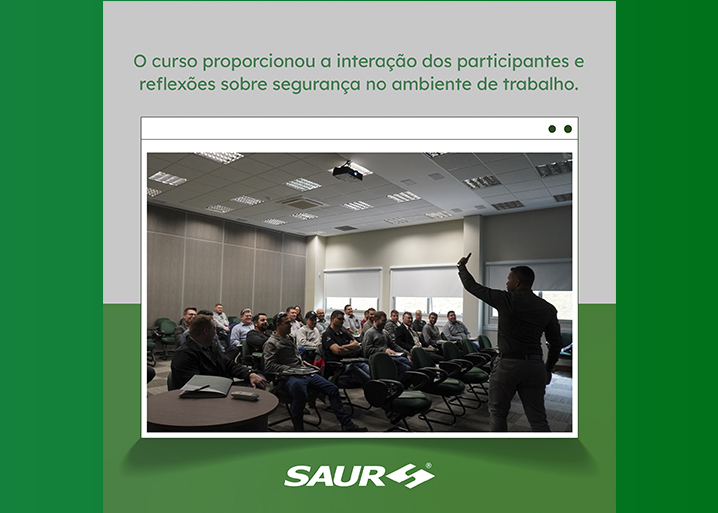 O curso proporcionou a interação dos participantes e reflexões sobre segurança no ambiente de trabalho.

SAUR®